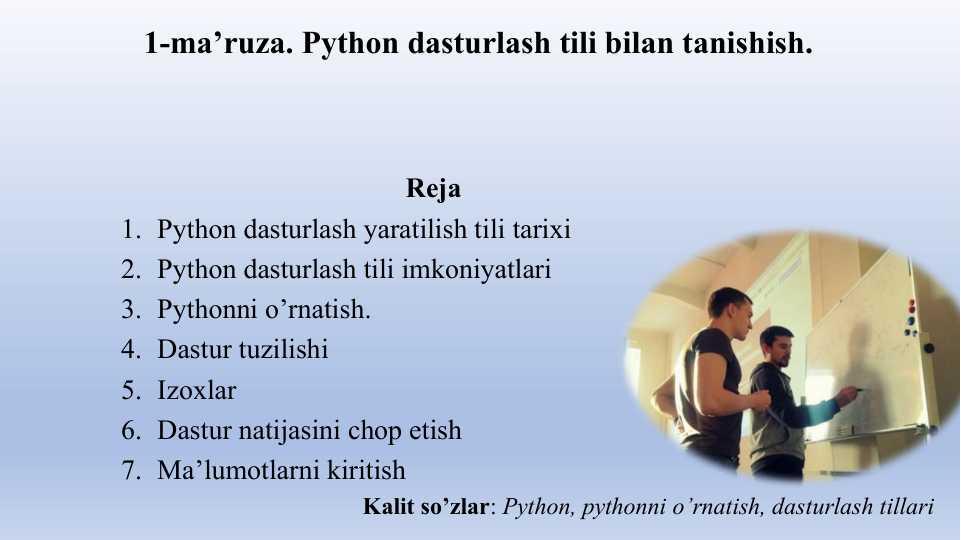 1-ma’ruza. Python dasturlash tili bilan tanishish.

Reja
1. Python dasturlash yaratilish tili tarixi
2. Python dasturlash tili imkoniyatlari
3. Pythonni o’rnatish.
4. Dastur tuzilishi
5. Izoxlar
6. Dastur natijasini chop etish
7. Ma’lumotlarni kiritish

Kalit so’zlar: Python, pythonni o’rnatish, dasturlash tillari